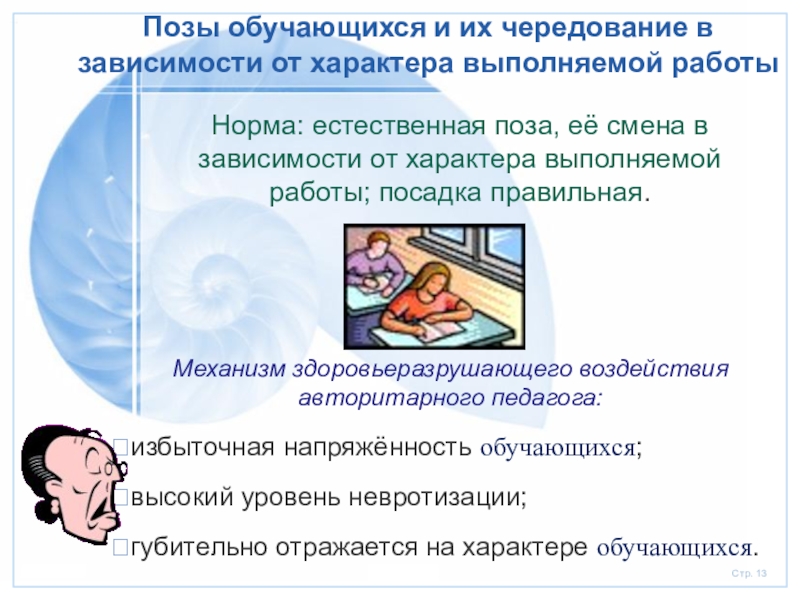 Позы обучающихся и их чередование в зависимости от характера выполняемой работы

Норма: естественная поза, её смена в зависимости от характера выполняемой работы; посадка правильная.

Механизм здоровьеразрушающего воздействия авторитарного педагога:

избыточная напряжённость обучающихся;

высокий уровень невротизации;

губительно отражается на характере обучающихся.

Стр. 13